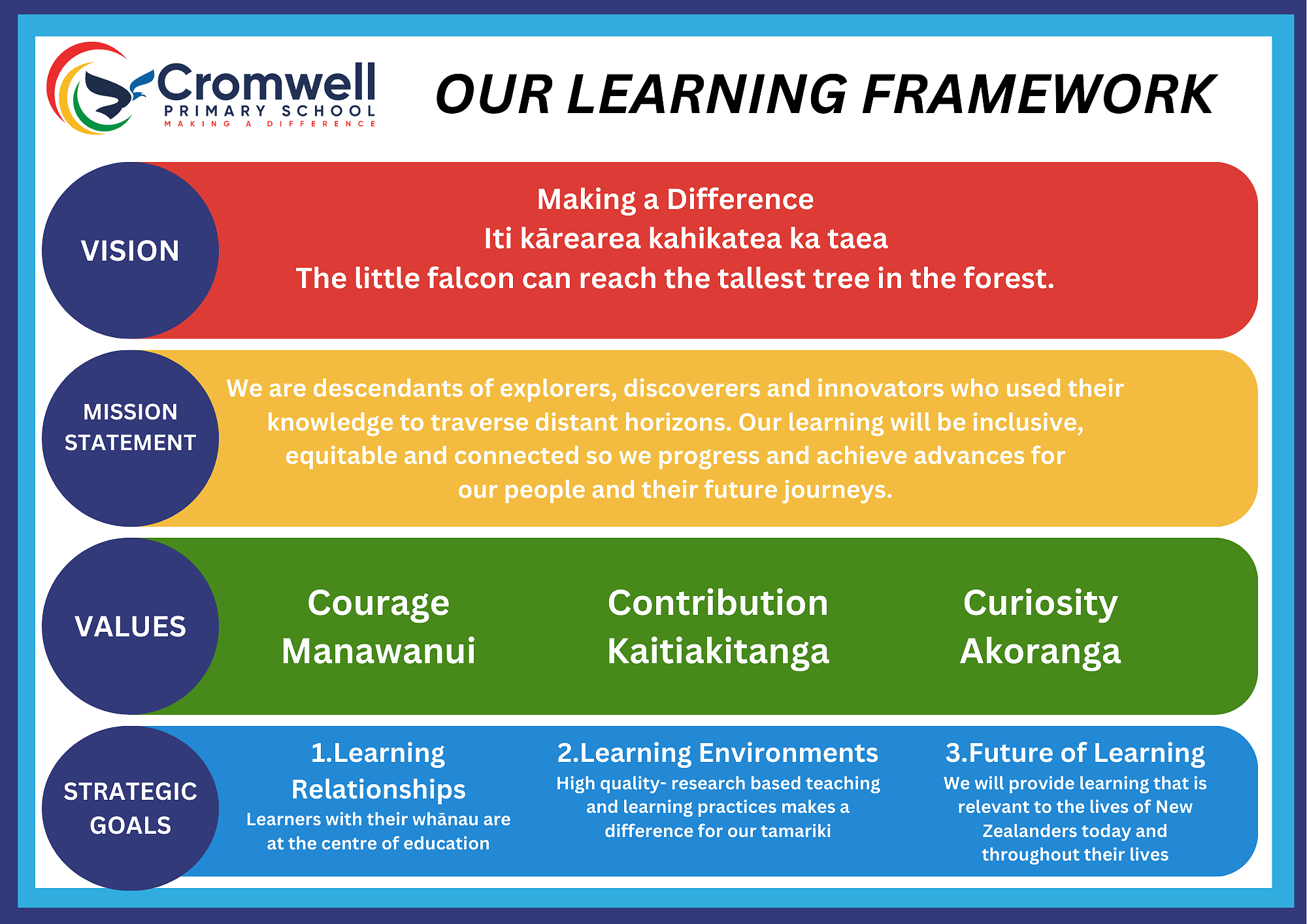 Cromwell
PRIMARY SCHOOL
MAKING A DIFFERENCE

OUR LEARNING FRAMEWORK

VISION

Making a Difference
Iti kārearea kahikatea ka taea
The little falcon can reach the tallest tree in the forest.

MISSION STATEMENT

We are descendants of explorers, discoverers and innovators who used their knowledge to traverse distant horizons. Our learning will be inclusive, equitable and connected so we progress and achieve advances for our people and their future journeys.

VALUES

Courage
Manawanui

Contribution
Kaitiakitanga

Curiosity
Akoranga

STRATEGIC GOALS

1.Learning Relationships
Learners with their whānau are at the centre of education

2.Learning Environments
High quality- research based teaching and learning practices makes a difference for our tamariki

3.Future of Learning
We will provide learning that is relevant to the lives of New Zealanders today and throughout their lives